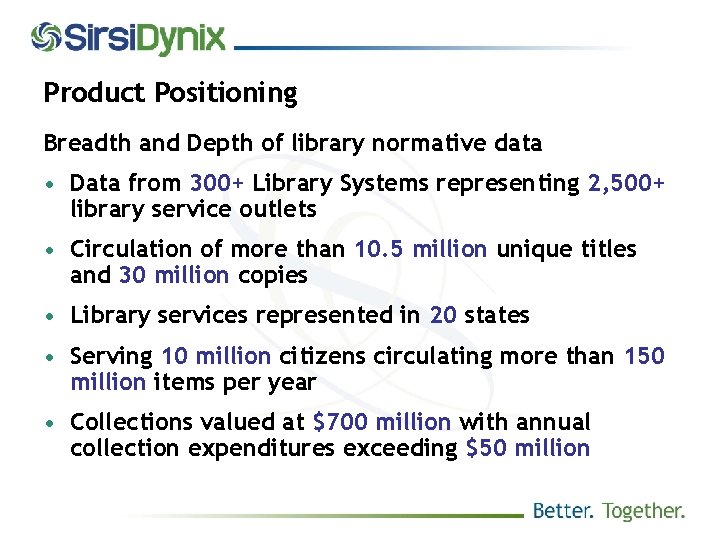 SirsiDynix

Product Positioning

Breadth and Depth of library normative data

• Data from 300+ Library Systems representing 2,500+ library service outlets

• Circulation of more than 10.5 million unique titles and 30 million copies

• Library services represented in 20 states

• Serving 10 million citizens circulating more than 150 million items per year

• Collections valued at \$700 million with annual collection expenditures exceeding \$50 million

Better. Together.